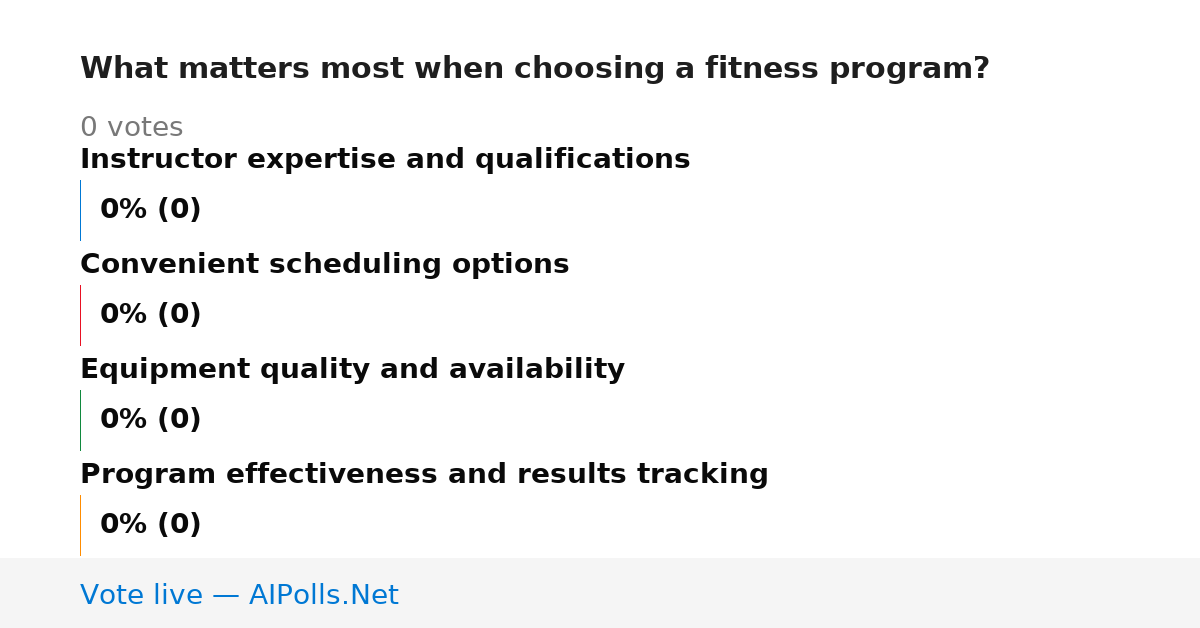 What matters most when choosing a fitness program?

0 votes

Instructor expertise and qualifications

0% (0)

Convenient scheduling options

0% (0)

Equipment quality and availability

0% (0)

Program effectiveness and results tracking

0% (0)

Vote live — AIPolls.Net